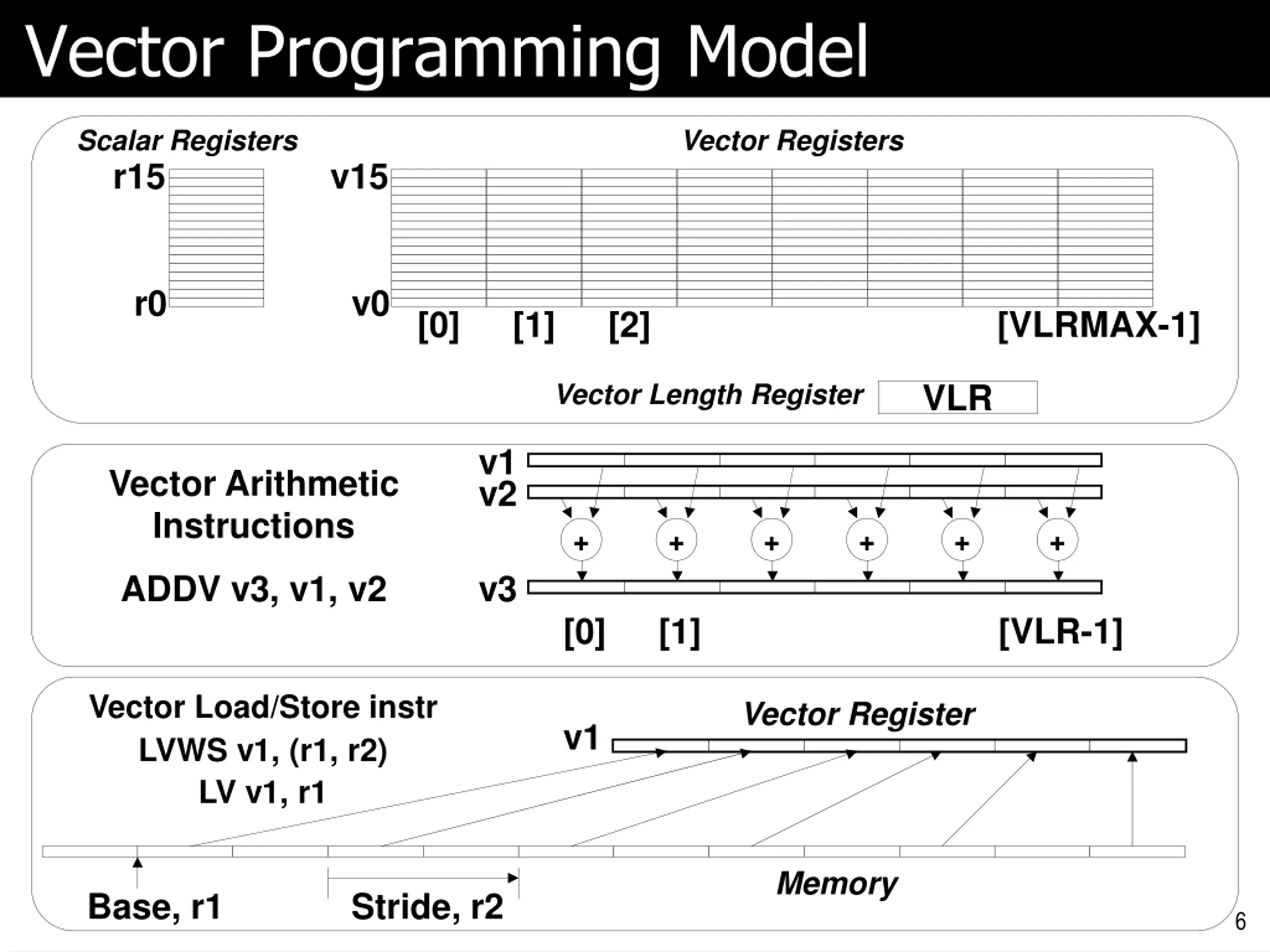 Vector Programming Model

Scalar Registers

r15

r0

Vector Registers

v15

v0

[0] [1] [2] [VLRMAX-1]

Vector Length Register VLR

Vector Arithmetic Instructions

ADDV v3, v1, v2

v1

v2

+ + + + + +

v3

[0] [1] [VLR-1]

Vector Load/Store instr

LVWS v1, (r1, r2)

LV v1, r1

Vector Register

v1

Memory

Base, r1

Stride, r2

6